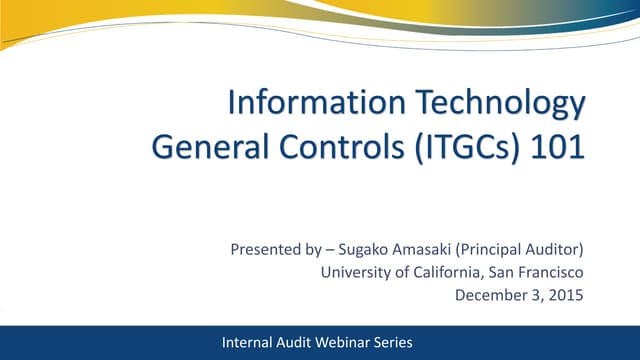 Information Technology General Controls (ITGCs) 101

Presented by – Sugako Amasaki (Principal Auditor)
University of California, San Francisco
December 3, 2015

Internal Audit Webinar Series